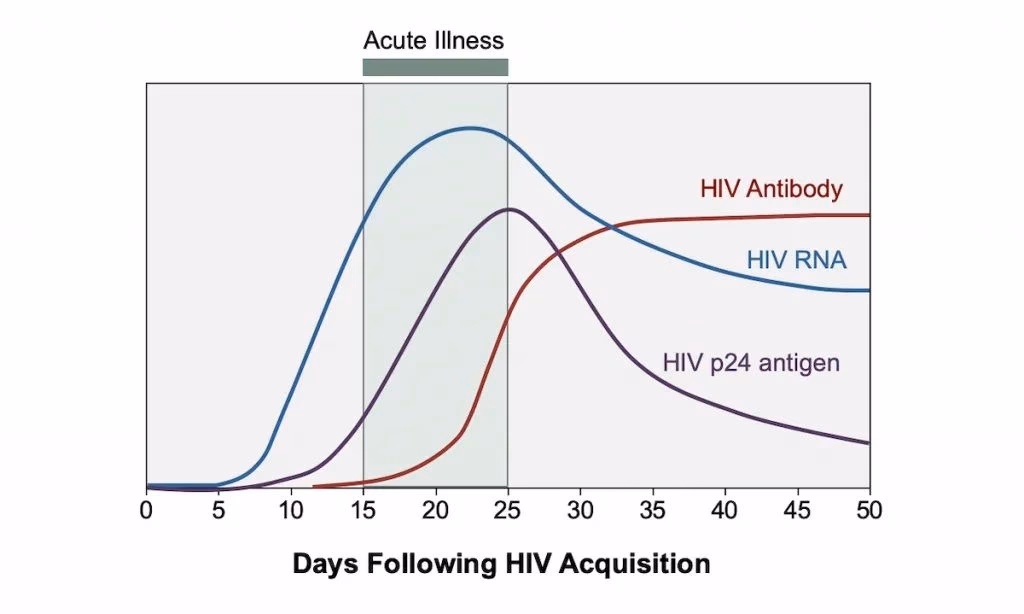 Acute Illness

HIV Antibody

HIV RNA

HIV p24 antigen

0 5 10 15 20 25 30 35 40 45 50

Days Following HIV Acquisition